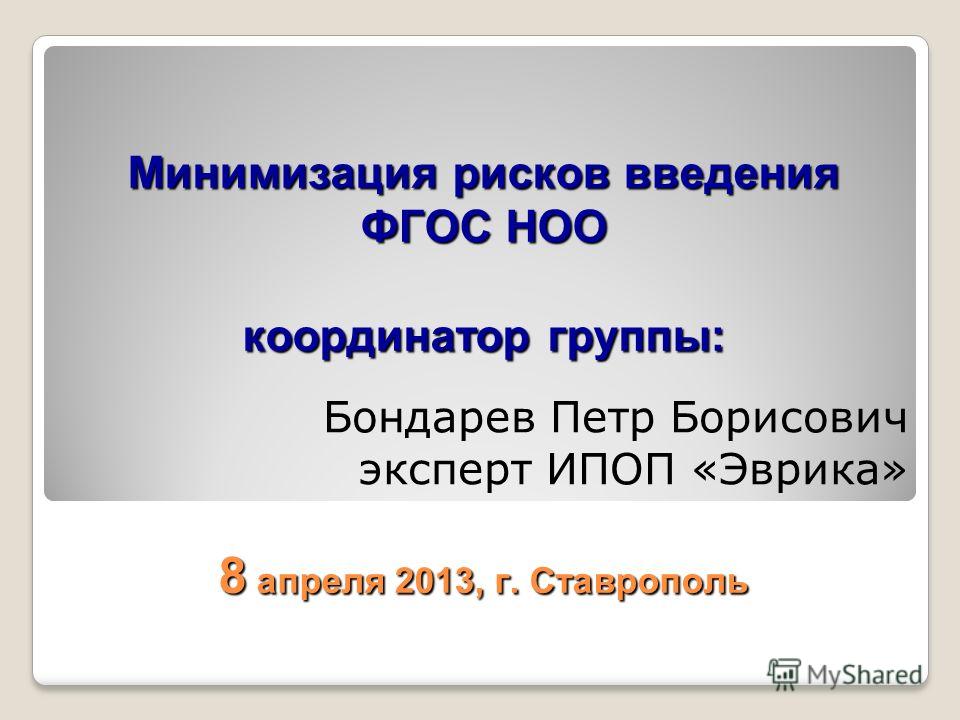 Минимизация рисков введения ФГОС НОО

координатор группы:

Бондарев Петр Борисович
эксперт ИПОП «Эврика»

8 апреля 2013, г. Ставрополь

MyShared